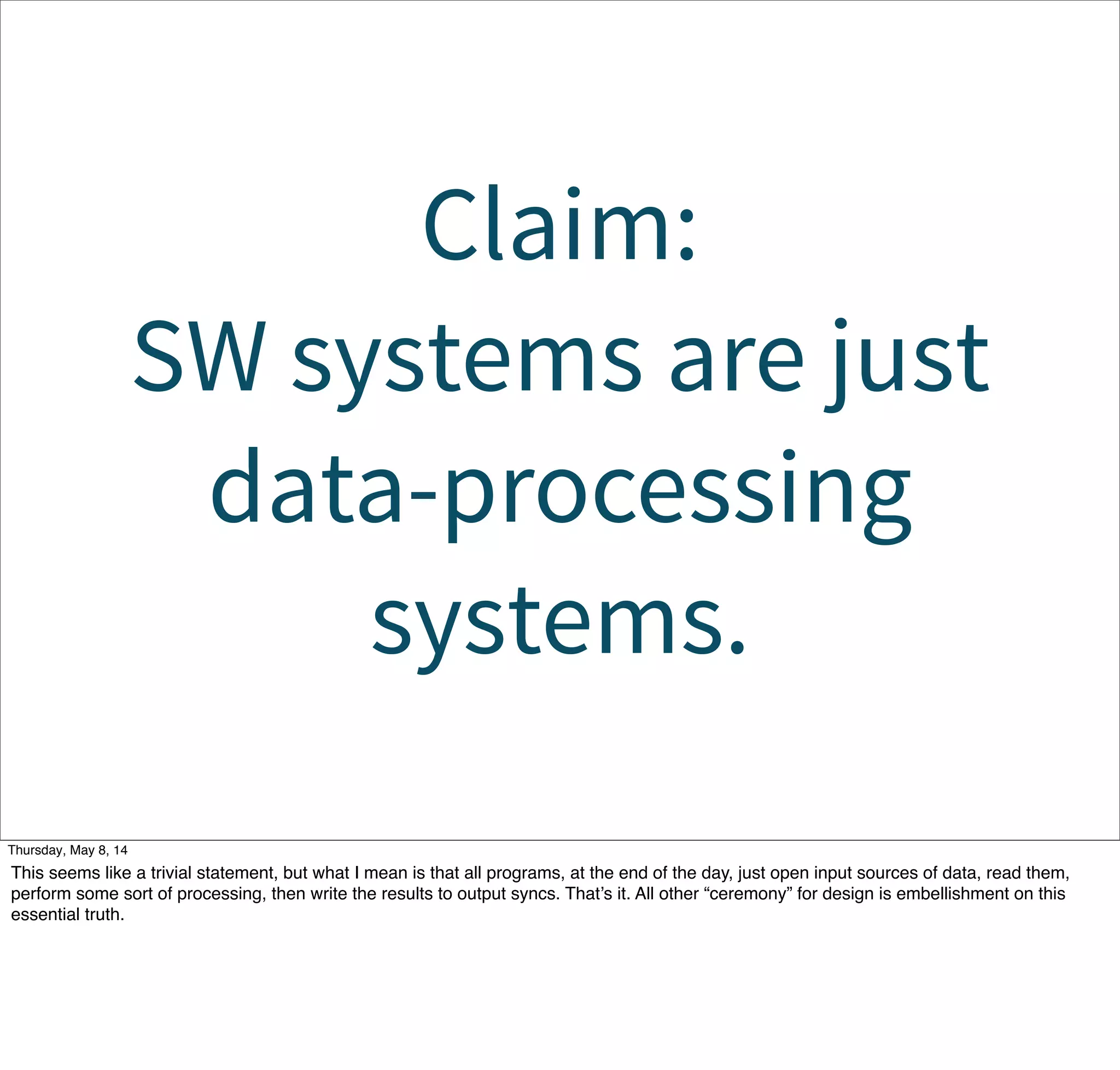 Claim:
SW systems are just data-processing systems.

Thursday, May 8, 14

This seems like a trivial statement, but what I mean is that all programs, at the end of the day, just open input sources of data, read them, perform some sort of processing, then write the results to output syncs. That’s it. All other “ceremony” for design is embellishment on this essential truth.